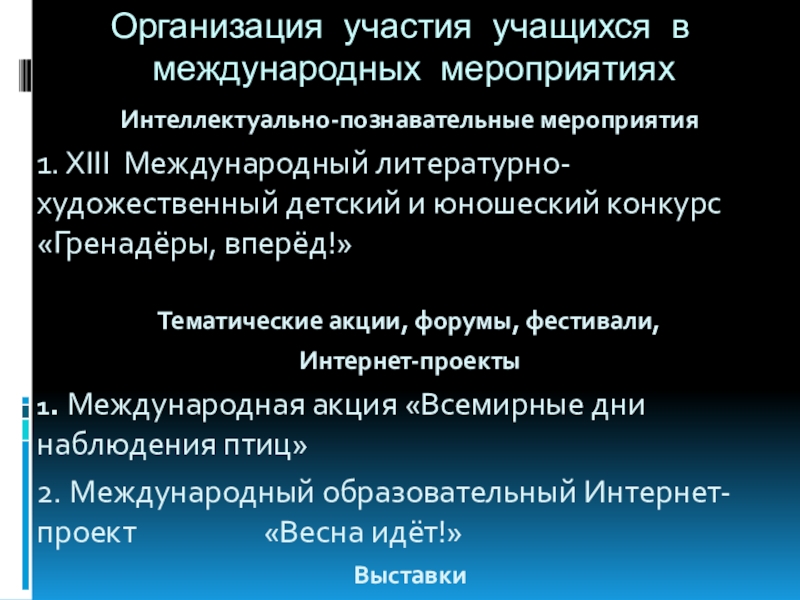 Организация участия учащихся в международных мероприятиях

Интеллектуально-познавательные мероприятия

1. XIII Международный литературно-художественный детский и юношеский конкурс «Гренадёры, вперёд!»

Тематические акции, форумы, фестивали,

Интернет-проекты

1. Международная акция «Всемирные дни наблюдения птиц»

2. Международный образовательный Интернет-проект «Весна идёт!»

Выставки